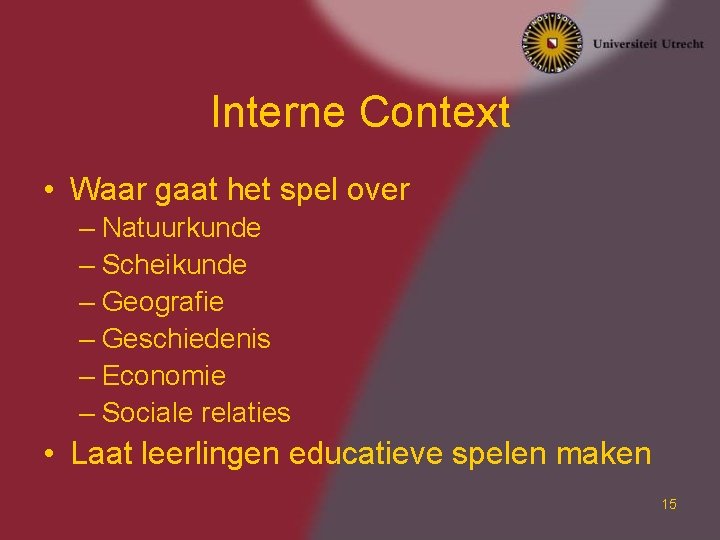 Universiteit Utrecht

Interne Context

• Waar gaat het spel over
– Natuurkunde
– Scheikunde
– Geografie
– Geschiedenis
– Economie
– Sociale relaties
• Laat leerlingen educatieve spelen maken

15